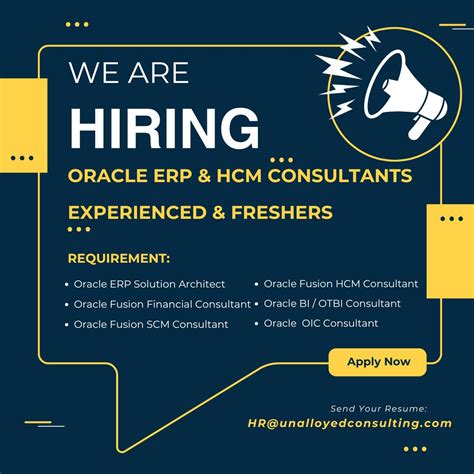 WE ARE
HIRING

ORACLE ERP & HCM CONSULTANTS

EXPERIENCED & FRESHERS

REQUIREMENT:

• Oracle ERP Solution Architect
• Oracle Fusion Financial Consultant
• Oracle Fusion SCM Consultant

• Oracle Fusion HCM Consultant
• Oracle BI / OTBI Consultant
• Oracle OIC Consultant

Apply Now

Send Your Resume:
HR@unalloyedconsulting.com